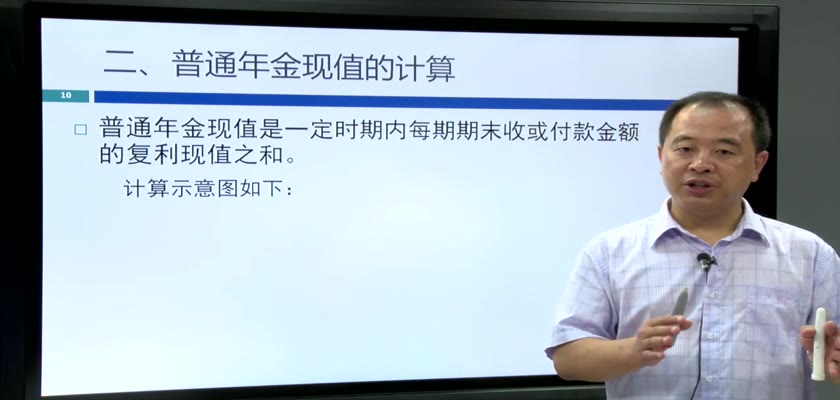 二、普通年金现值的计算

10

□ 普通年金现值是一定时期内每期期末收或付款金额的复利现值之和。

计算示意图如下：